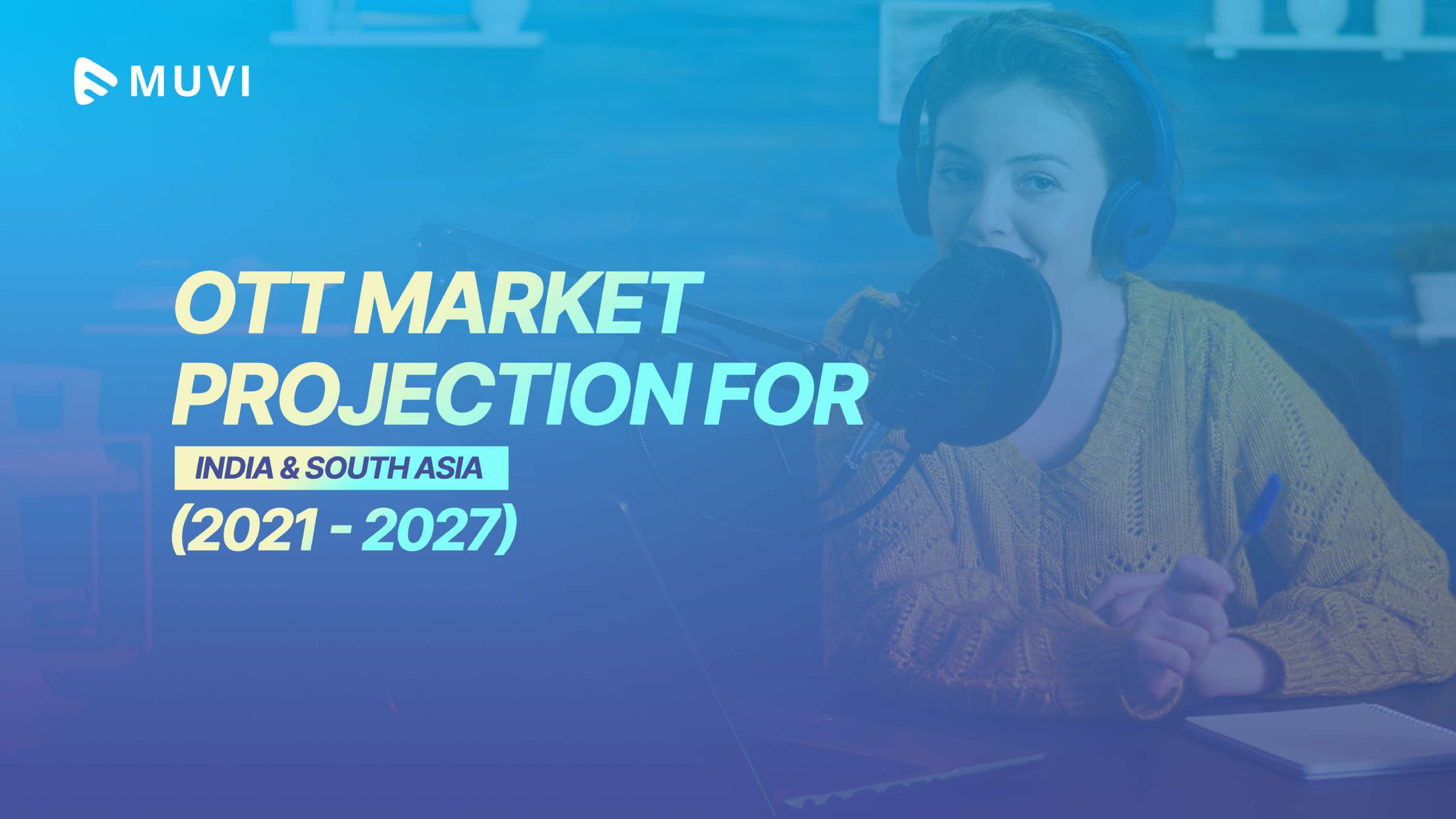 MUVI

OTT MARKET PROJECTION FOR

INDIA & SOUTH ASIA

(2021 - 2027)